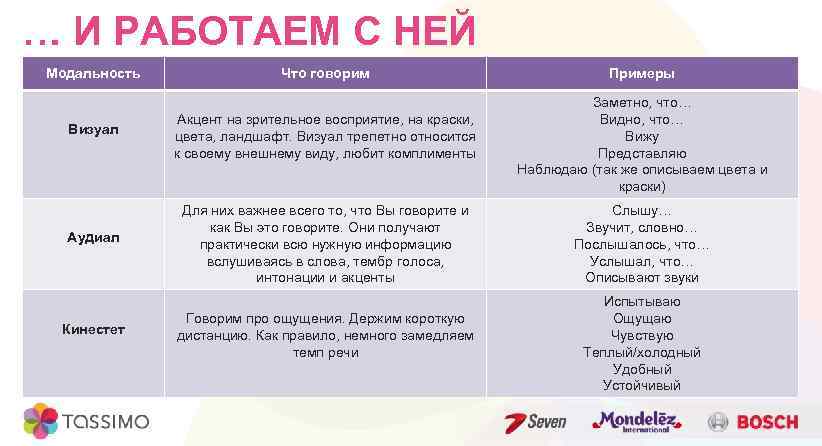 … И РАБОТАЕМ С НЕЙ

| Модальность | Что говорим | Примеры |
|---|---|---|
| Визуал | Акцент на зрительное восприятие, на краски, цвета, ландшафт. Визуал трепетно относится к своему внешнему виду, любит комплименты | Заметно, что… Видно, что… Вижу Представляю Наблюдаю (так же описываем цвета и краски) |
| Аудиал | Для них важнее всего то, что Вы говорите и как Вы это говорите. Они получают практически всю нужную информацию вслушиваясь в слова, тембр голоса, интонации и акценты | Слышу… Звучит, словно… Послышалось, что… Услышал, что… Описывают звуки |
| Кинестет | Говорим про ощущения. Держим короткую дистанцию. Как правило, немного замедляем темп речи | Испытываю Ощущаю Чувствую Теплый/холодный Удобный Устойчивый |

TASSIMO
Seven
Mondelēz International
BOSCH